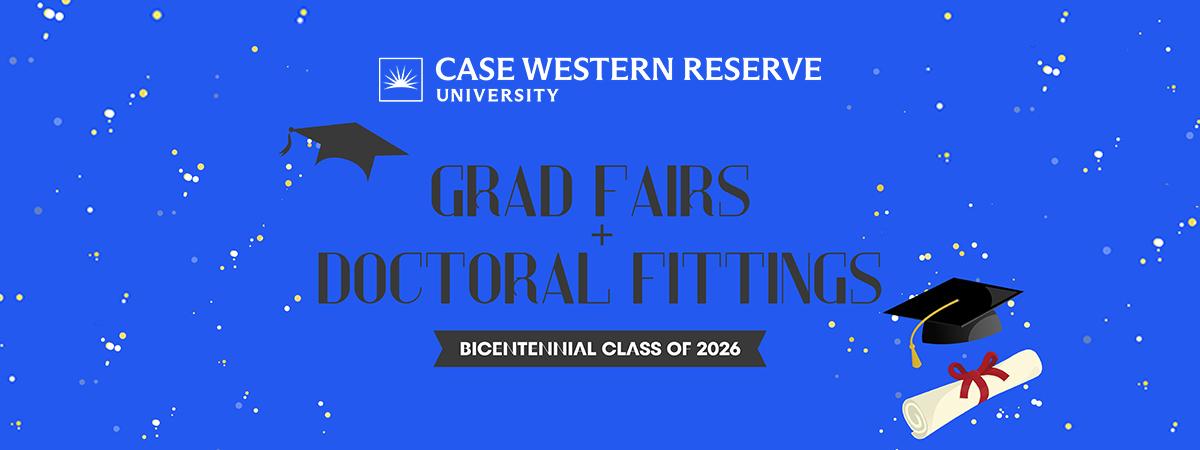 CASE WESTERN RESERVE
UNIVERSITY

GRAD FAIRS
+
DOCTORAL FITTINGS

BICENTENNIAL CLASS OF 2026